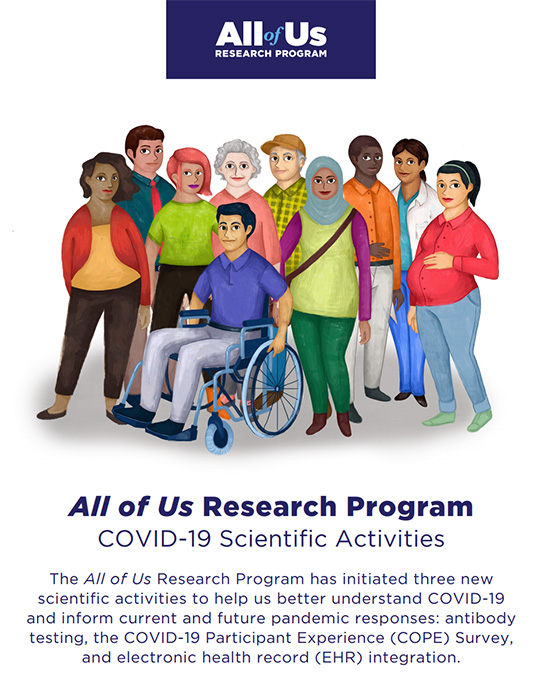 All of Us
RESEARCH PROGRAM

All of Us Research Program
COVID-19 Scientific Activities

The All of Us Research Program has initiated three new scientific activities to help us better understand COVID-19 and inform current and future pandemic responses: antibody testing, the COVID-19 Participant Experience (COPE) Survey, and electronic health record (EHR) integration.